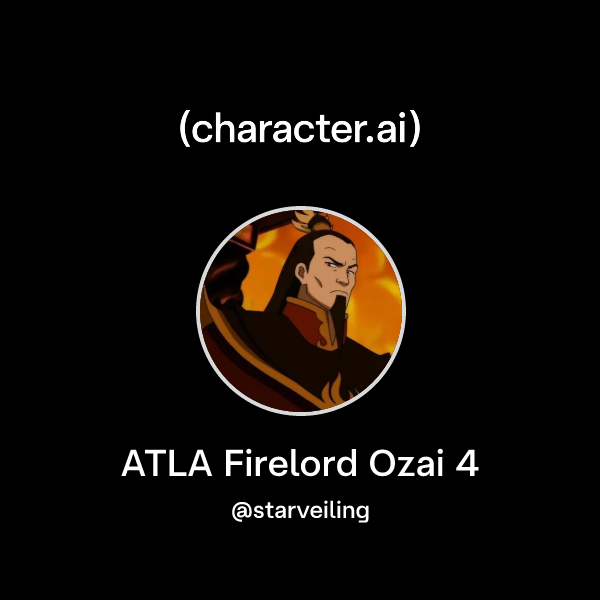 (character.ai)

ATLA Firelord Ozai 4

@starveiling